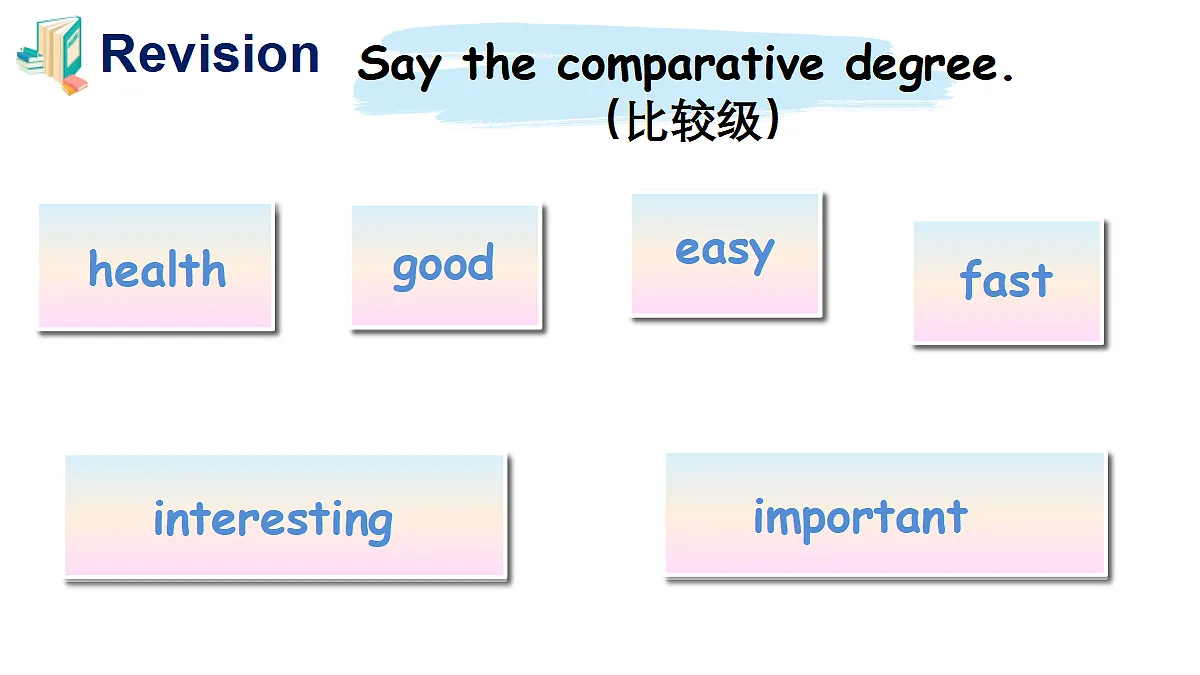 Revision

Say the comparative degree.
(比较级)

health

good

easy

fast

interesting

important